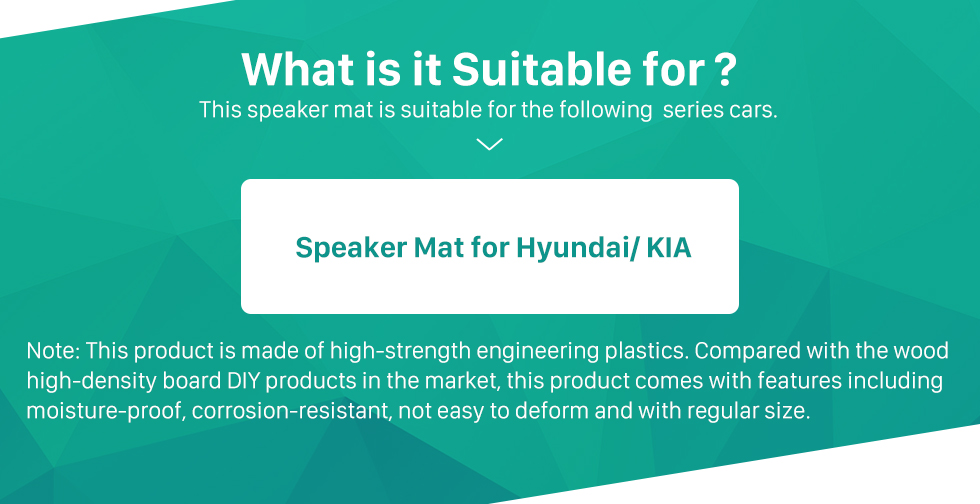 What is it Suitable for ?
This speaker mat is suitable for the following  series cars.

Speaker Mat for Hyundai/ KIA

Note: This product is made of high-strength engineering plastics. Compared with the wood high-density board DIY products in the market, this product comes with features including moisture-proof, corrosion-resistant, not easy to deform and with regular size.